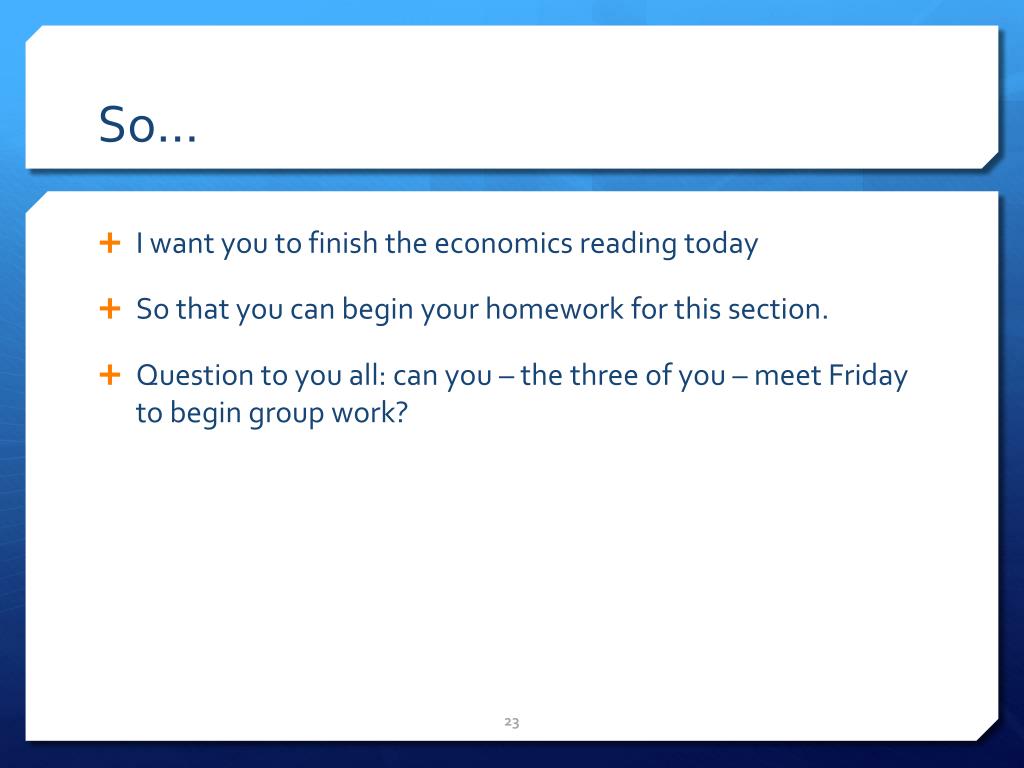 So…

+ I want you to finish the economics reading today

+ So that you can begin your homework for this section.

+ Question to you all: can you – the three of you – meet Friday to begin group work?

23